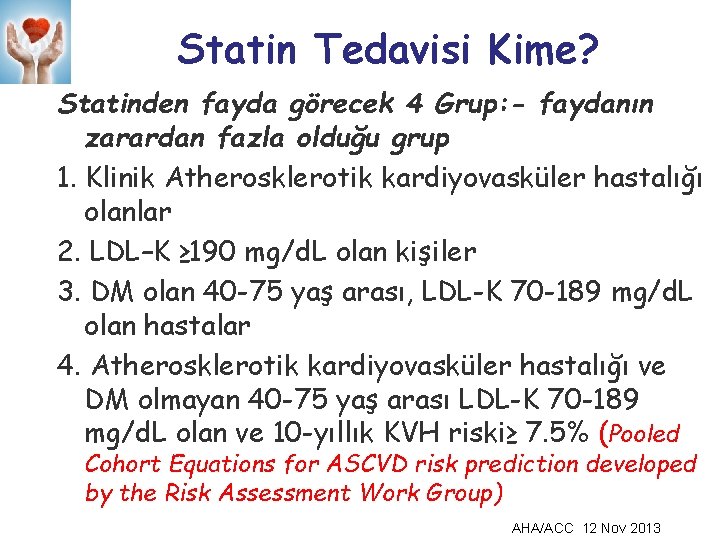 Statin Tedavisi Kime?

Statinden fayda görecek 4 Grup:- faydanın zarardan fazla olduğu grup

1. Klinik Atherosklerotik kardiyovasküler hastalığı olanlar

2. LDL–K ≥190 mg/dL olan kişiler

3. DM olan 40-75 yaş arası, LDL-K 70-189 mg/dL olan hastalar

4. Atherosklerotik kardiyovasküler hastalığı ve DM olmayan 40-75 yaş arası LDL-K 70-189 mg/dL olan ve 10-yıllık KVH riski≥ 7.5% (Pooled Cohort Equations for ASCVD risk prediction developed by the Risk Assessment Work Group)

AHA/ACC 12 Nov 2013